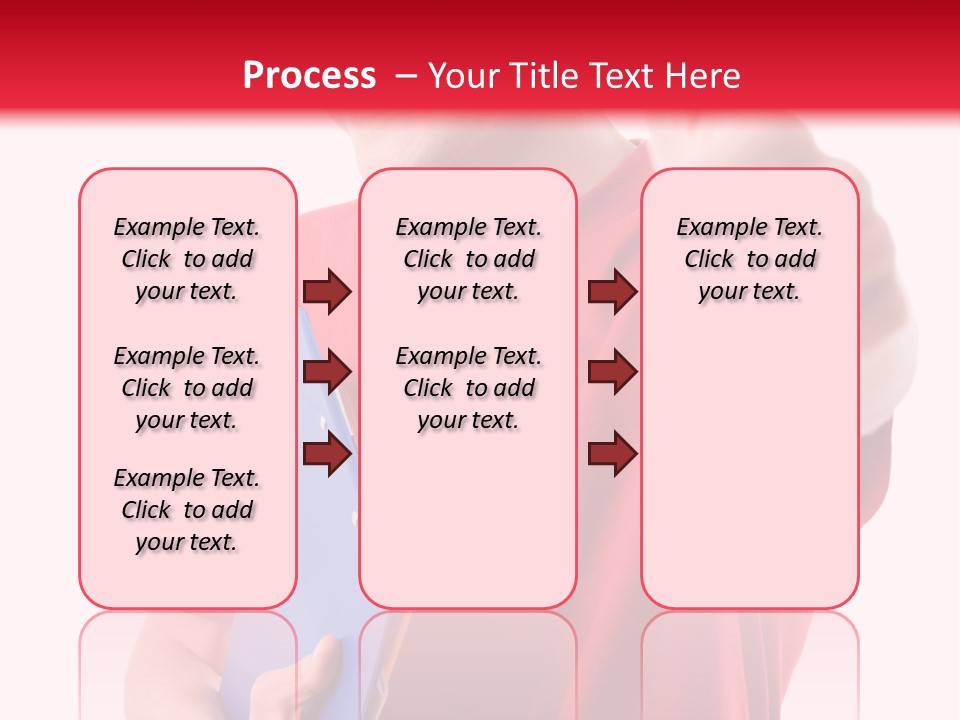 Process – Your Title Text Here

Example Text. Click to add your text.

Example Text. Click to add your text.

Example Text. Click to add your text.

Example Text. Click to add your text.

Example Text. Click to add your text.

Example Text. Click to add your text.